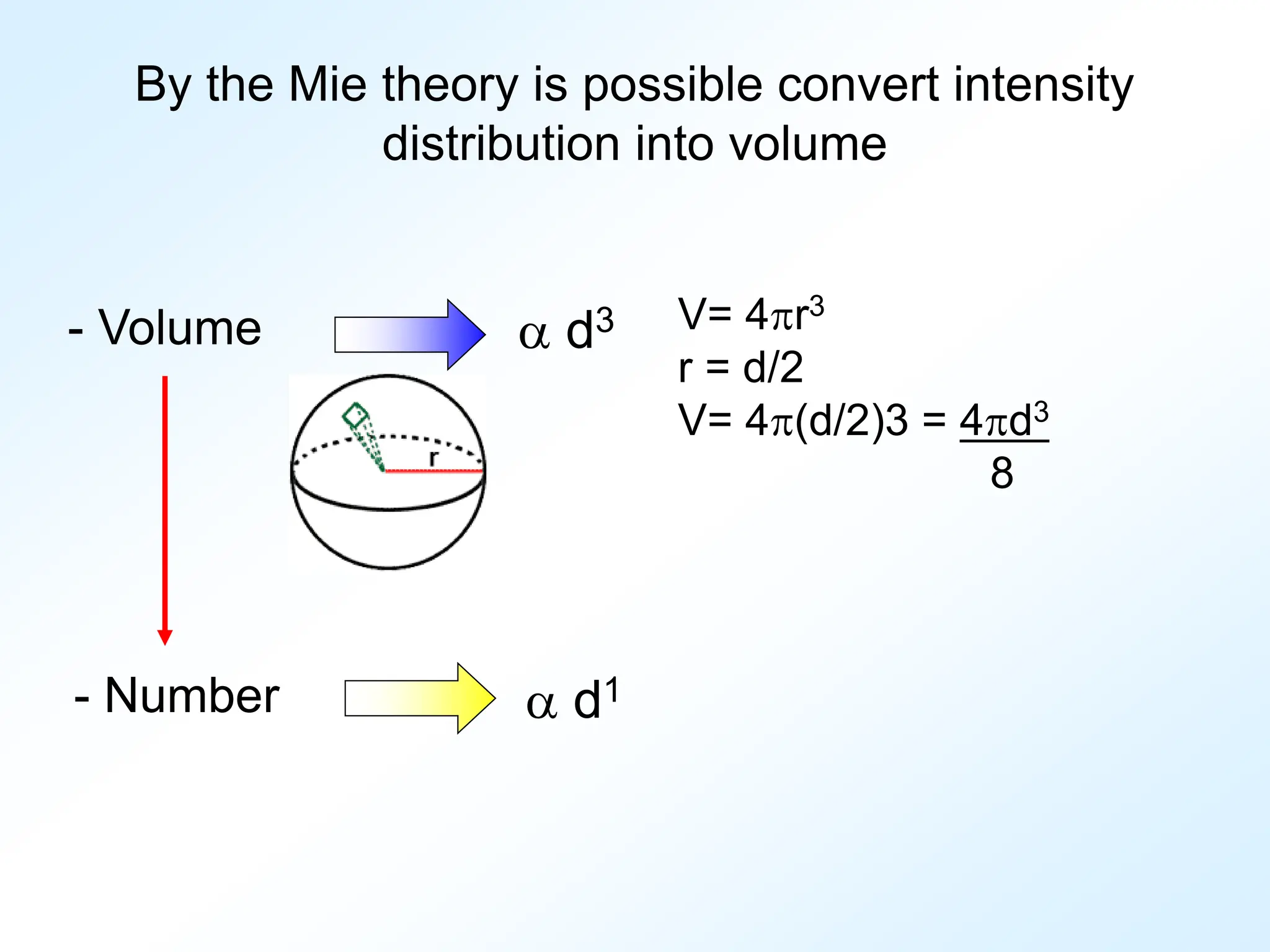 By the Mie theory is possible convert intensity distribution into volume

- Volume $\alpha\ d^3$

$V= 4\pi r^3$
$r = d/2$
$V= 4\pi(d/2)3 = \frac{4\pi d^3}{8}$

r

- Number $\alpha\ d^1$